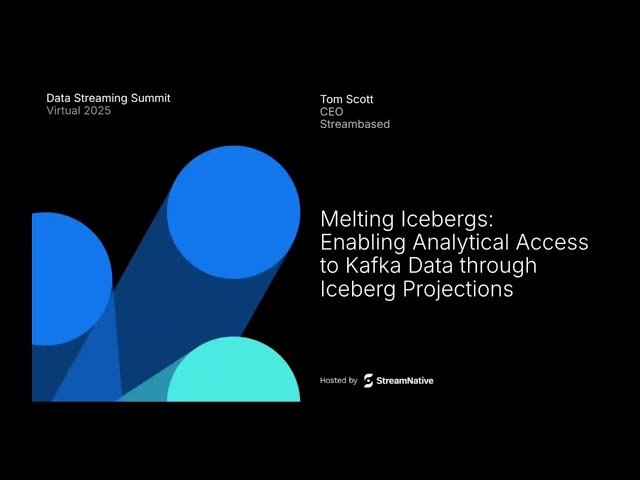 Data Streaming Summit
Virtual 2025

Tom Scott
CEO
Streambased

Melting Icebergs: Enabling Analytical Access to Kafka Data through Iceberg Projections

Hosted by StreamNative